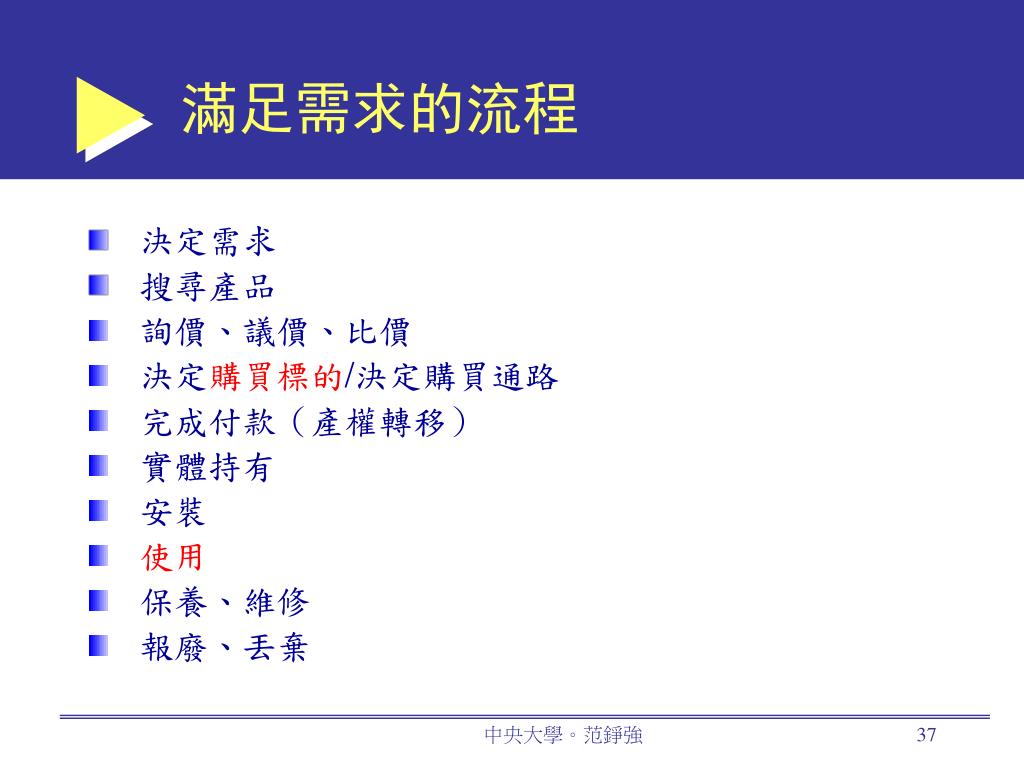 滿足需求的流程

決定需求
搜尋產品
詢價、議價、比價
決定購買標的/決定購買通路
完成付款（產權轉移）
實體持有
安裝
使用
保養、維修
報廢、丟棄

中央大學。范錚強

37